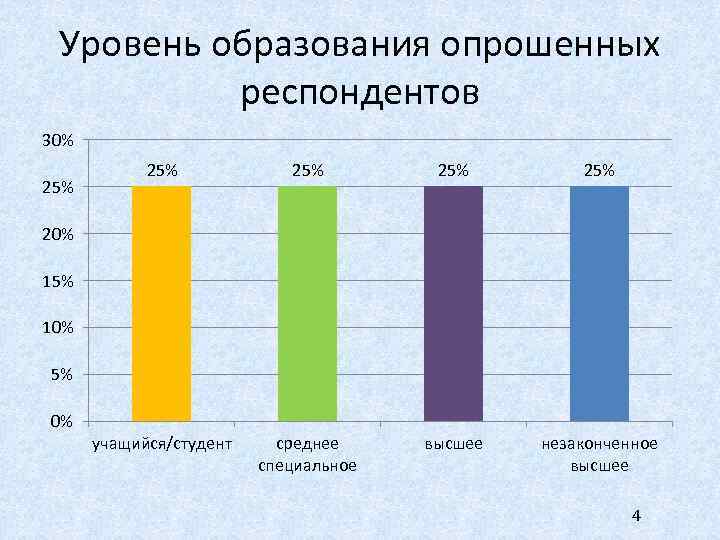 Уровень образования опрошенных респондентов

30%
25%
20%
15%
10%
5%
0%

25%
25%
25%
25%

учащийся/студент
среднее специальное
высшее
незаконченное высшее

4